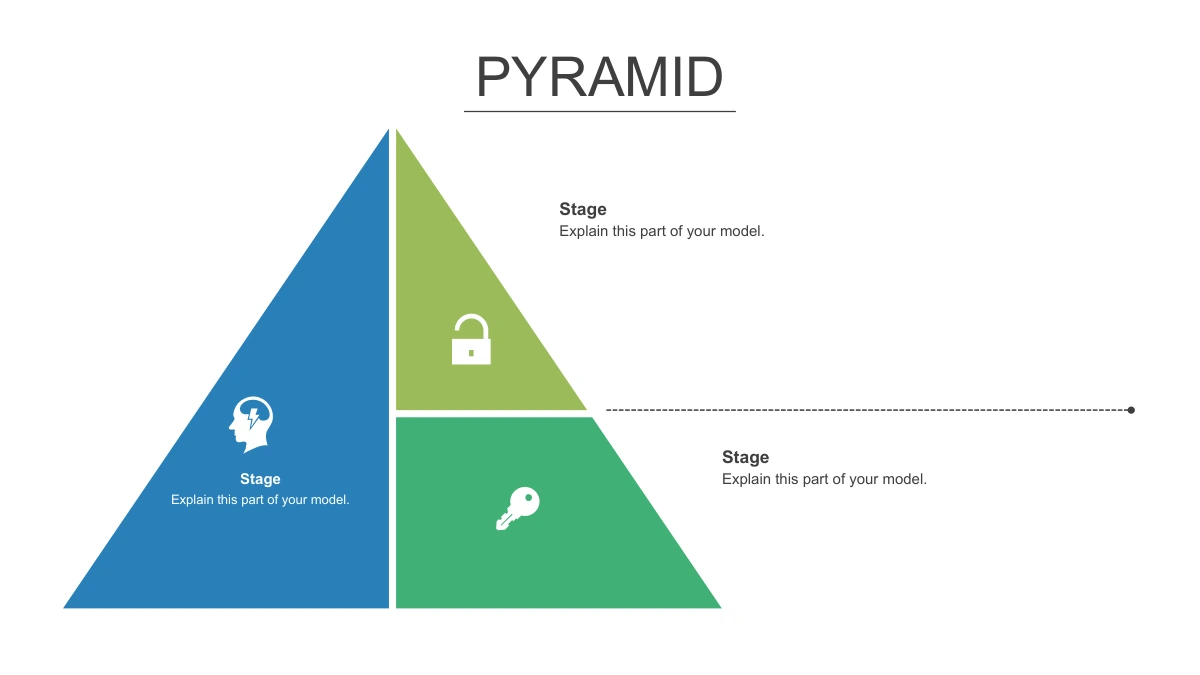 PYRAMID

Stage
Explain this part of your model.

Stage
Explain this part of your model.

Stage
Explain this part of your model.